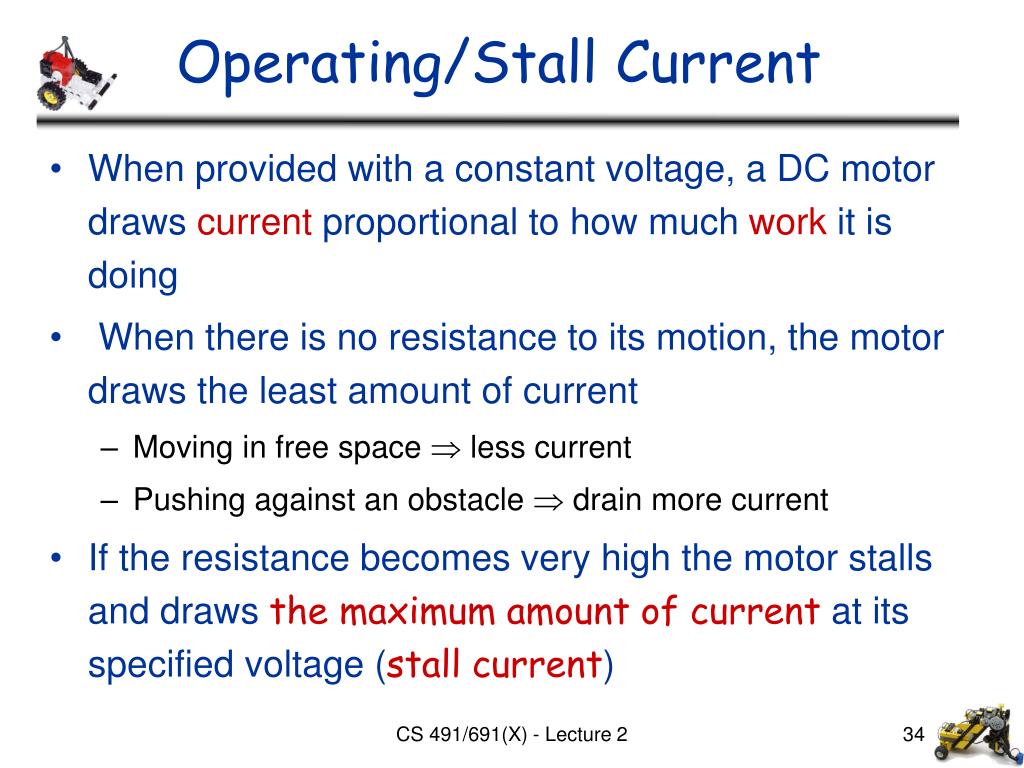 Operating/Stall Current

• When provided with a constant voltage, a DC motor draws current proportional to how much work it is doing

• When there is no resistance to its motion, the motor draws the least amount of current

– Moving in free space $\Rightarrow$ less current

– Pushing against an obstacle $\Rightarrow$ drain more current

• If the resistance becomes very high the motor stalls and draws the maximum amount of current at its specified voltage (stall current)

CS 491/691(X) - Lecture 2

34